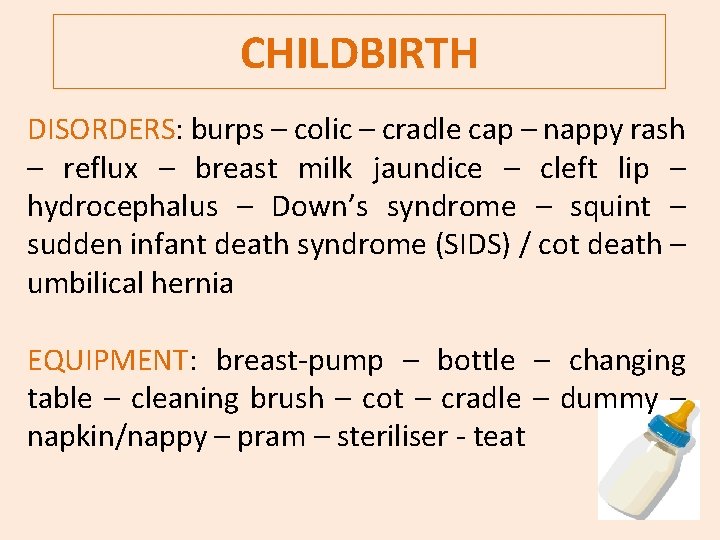 CHILDBIRTH

DISORDERS: burps – colic – cradle cap – nappy rash – reflux – breast milk jaundice – cleft lip – hydrocephalus – Down's syndrome – squint – sudden infant death syndrome (SIDS) / cot death – umbilical hernia

EQUIPMENT: breast-pump – bottle – changing table – cleaning brush – cot – cradle – dummy – napkin/nappy – pram – steriliser - teat